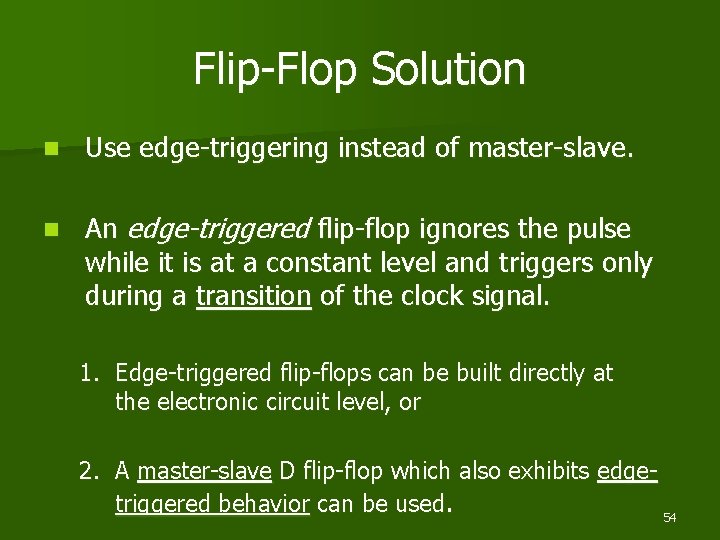 Flip-Flop Solution

Use edge-triggering instead of master-slave.

An edge-triggered flip-flop ignores the pulse while it is at a constant level and triggers only during a transition of the clock signal.

1. Edge-triggered flip-flops can be built directly at the electronic circuit level, or

2. A master-slave D flip-flop which also exhibits edge-triggered behavior can be used.

54